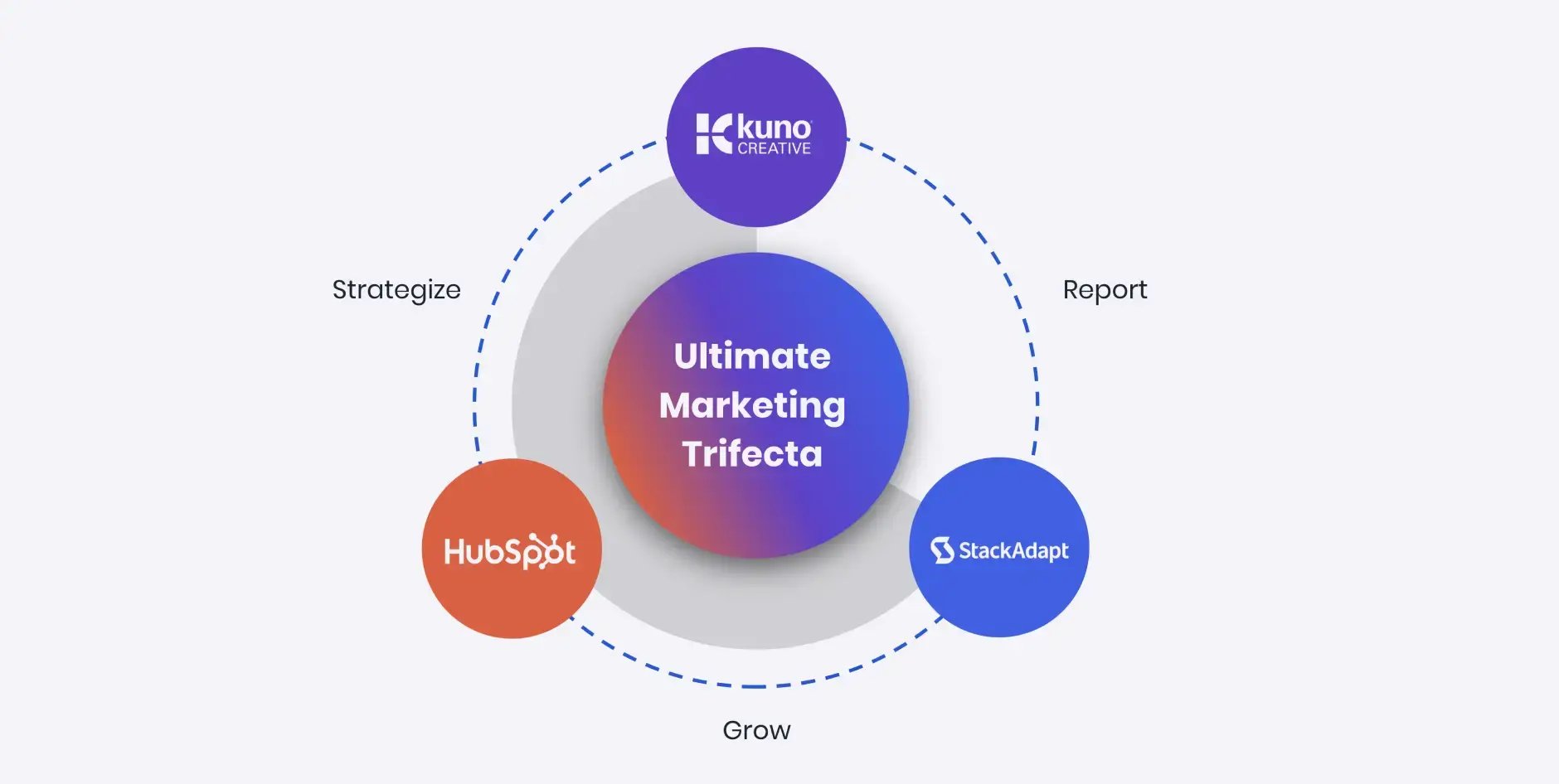 kuno CREATIVE

Strategize

Report

Ultimate Marketing Trifecta

HubSpot

StackAdapt

Grow